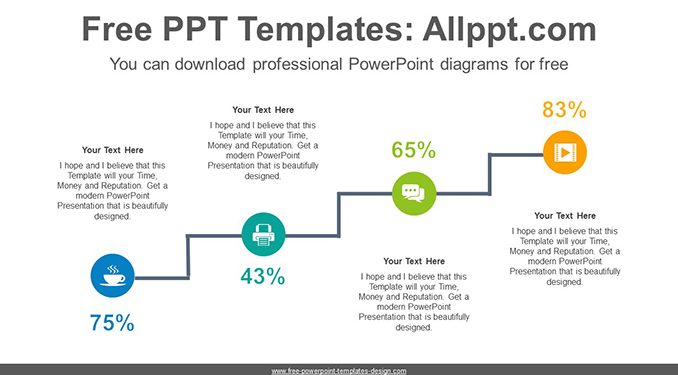 Free PPT Templates: Allppt.com

You can download professional PowerPoint diagrams for free

Your Text Here

I hope and I believe that this Template will your Time, Money and Reputation. Get a modern PowerPoint Presentation that is beautifully designed.

75%

Your Text Here

I hope and I believe that this Template will your Time, Money and Reputation. Get a modern PowerPoint Presentation that is beautifully designed.

43%

65%

Your Text Here

I hope and I believe that this Template will your Time, Money and Reputation. Get a modern PowerPoint Presentation that is beautifully designed.

83%

Your Text Here

I hope and I believe that this Template will your Time, Money and Reputation. Get a modern PowerPoint Presentation that is beautifully designed.

www.free-powerpoint-templates-design.com